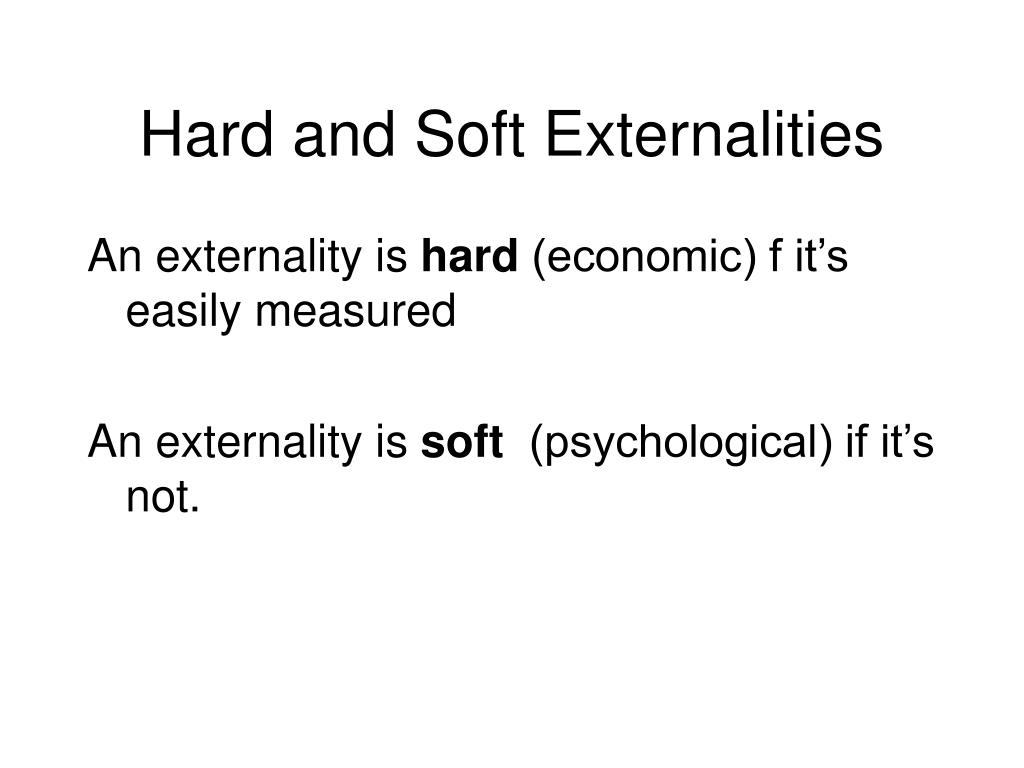 Hard and Soft Externalities

An externality is hard (economic) f it’s easily measured

An externality is soft (psychological) if it’s not.